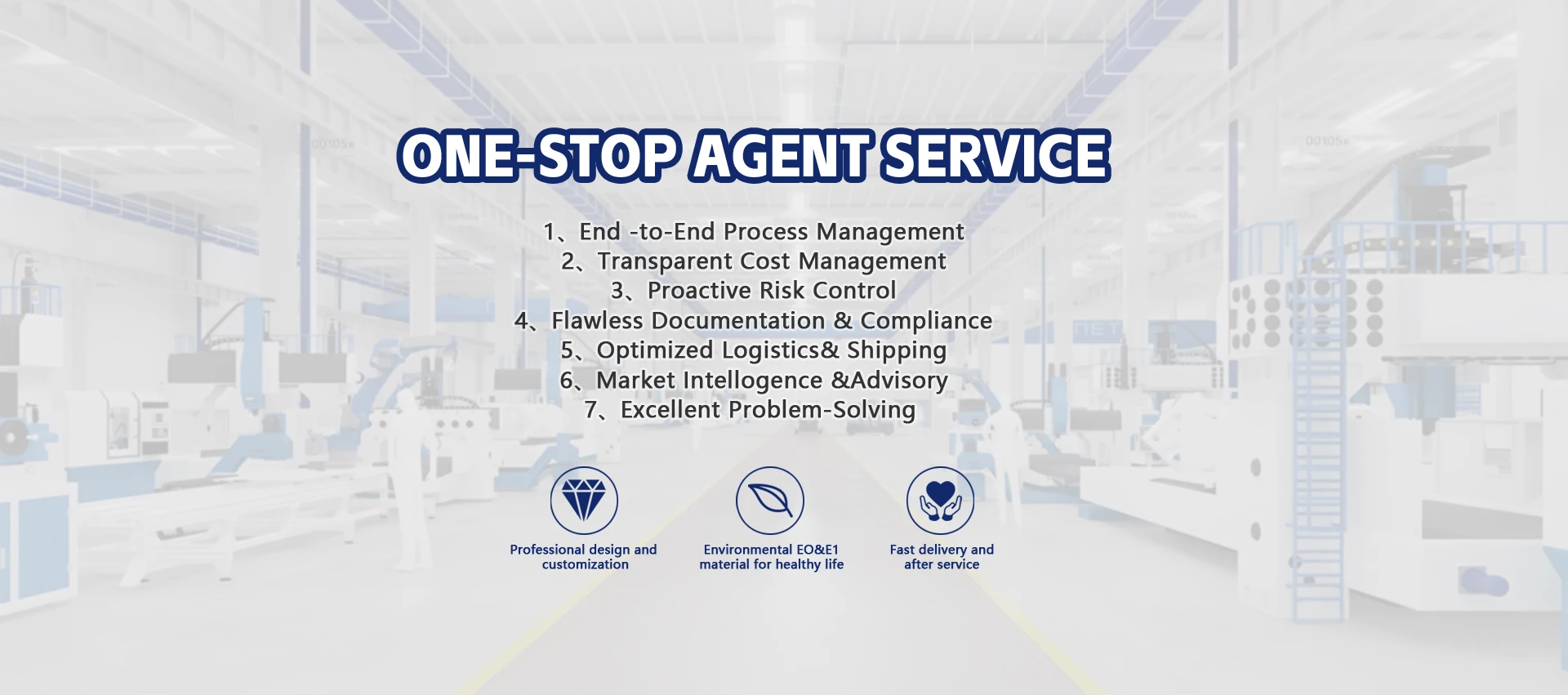 ONE-STOP AGENT SERVICE

1、End -to-End Process Management
2、Transparent Cost Management
3、Proactive Risk Control
4、Flawless Documentation & Compliance
5、Optimized Logistics& Shipping
6、Market Intellogence &Advisory
7、Excellent Problem-Solving

Professional design and customization

Environmental EO&E1 material for healthy life

Fast delivery and after service